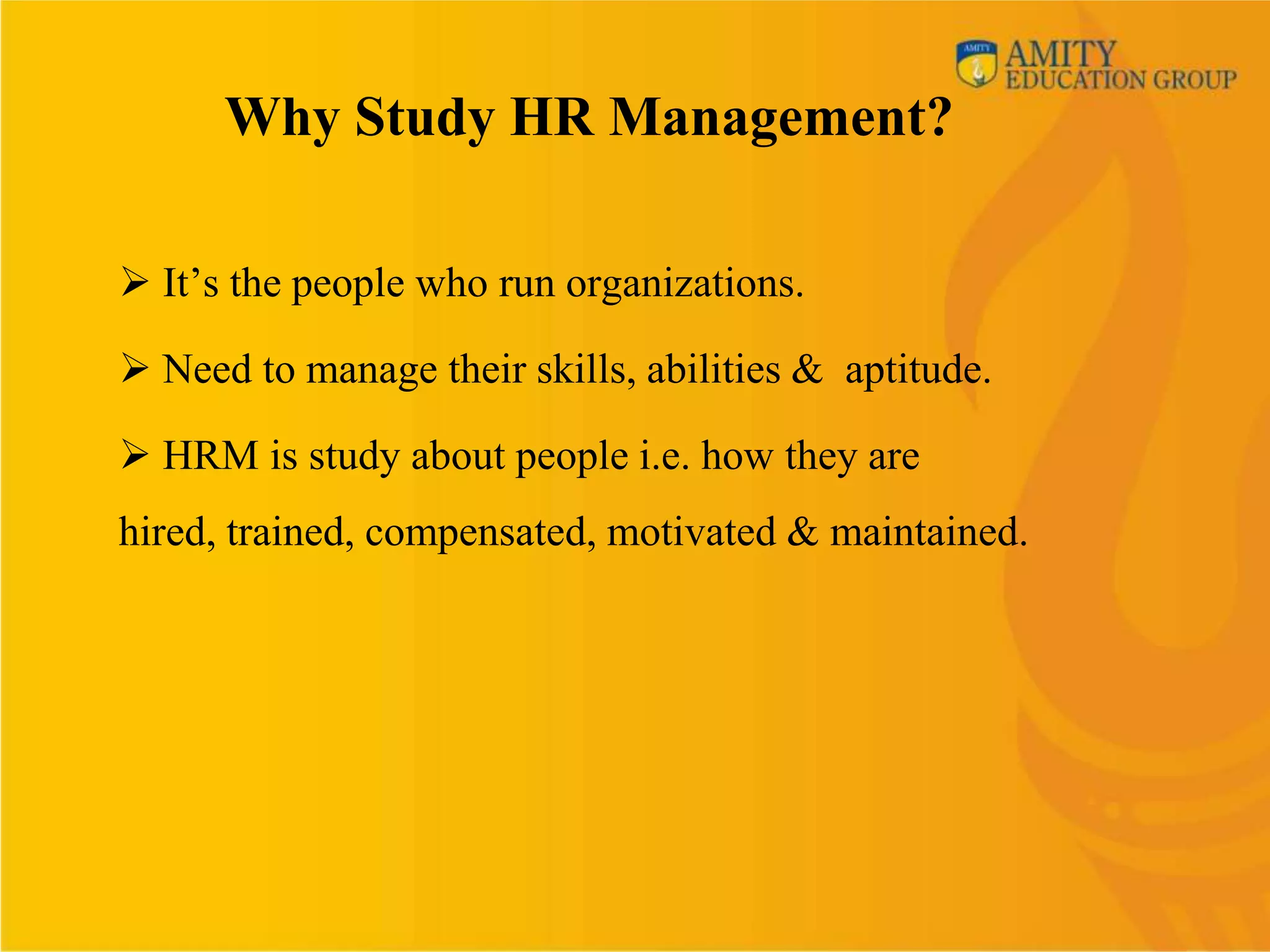 AMITY
AMITY
EDUCATION GROUP

Why Study HR Management?

➢ It’s the people who run organizations.

➢ Need to manage their skills, abilities & aptitude.

➢ HRM is study about people i.e. how they are hired, trained, compensated, motivated & maintained.